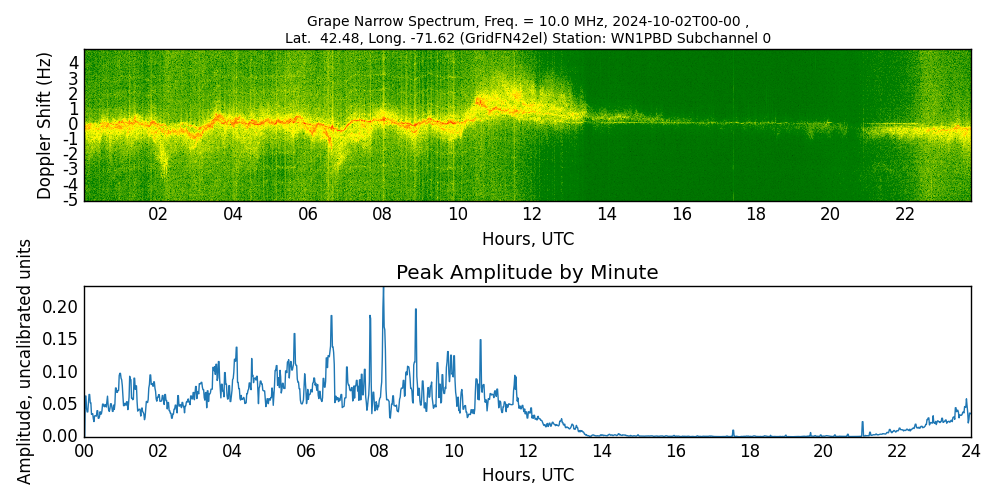 Grape Narrow Spectrum, Freq. = 10.0 MHz, 2024-10-02T00-00 ,
Lat. 42.48, Long. -71.62 (GridFN42el) Station: WN1PBD Subchannel 0

Doppler Shift (Hz)
4
3
2
1
0
-1
-2
-3
-4
-5

02 04 06 08 10 12 14 16 18 20 22
Hours, UTC

Peak Amplitude by Minute

Amplitude, uncalibrated units
0.20
0.15
0.10
0.05
0.00

00 02 04 06 08 10 12 14 16 18 20 22 24
Hours, UTC